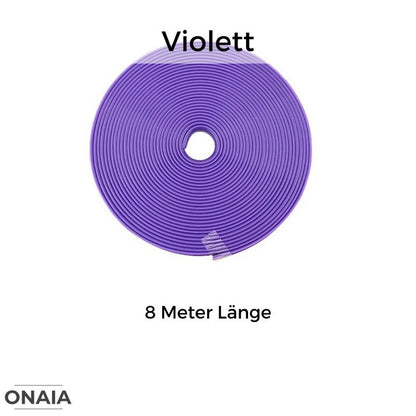 Violett

8 Meter Länge

ONAIA